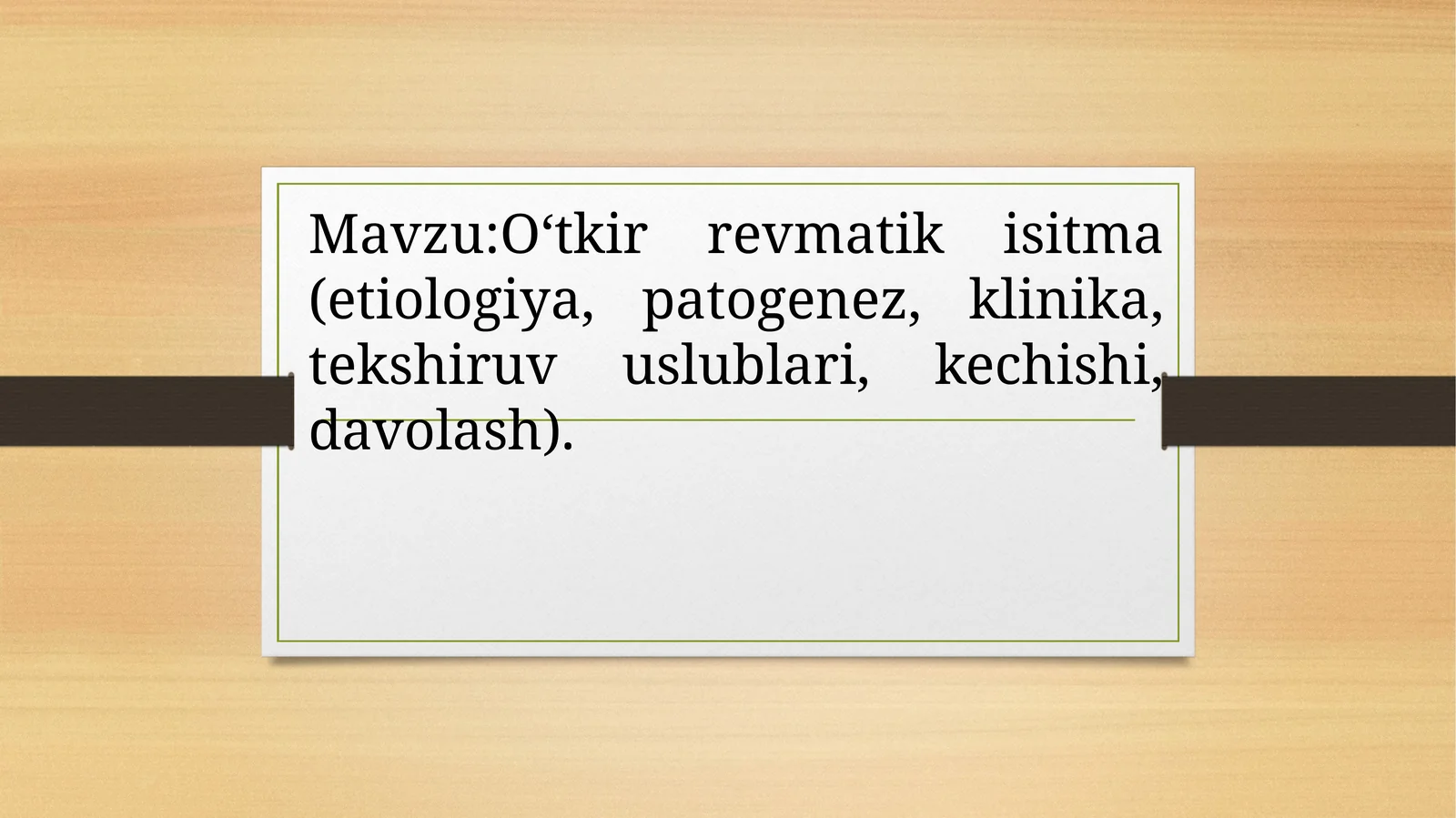 Mavzu:O‘tkir revmatik isitma (etiologiya, patogenez, klinika, tekshiruv uslublari, kechishi, davolash).